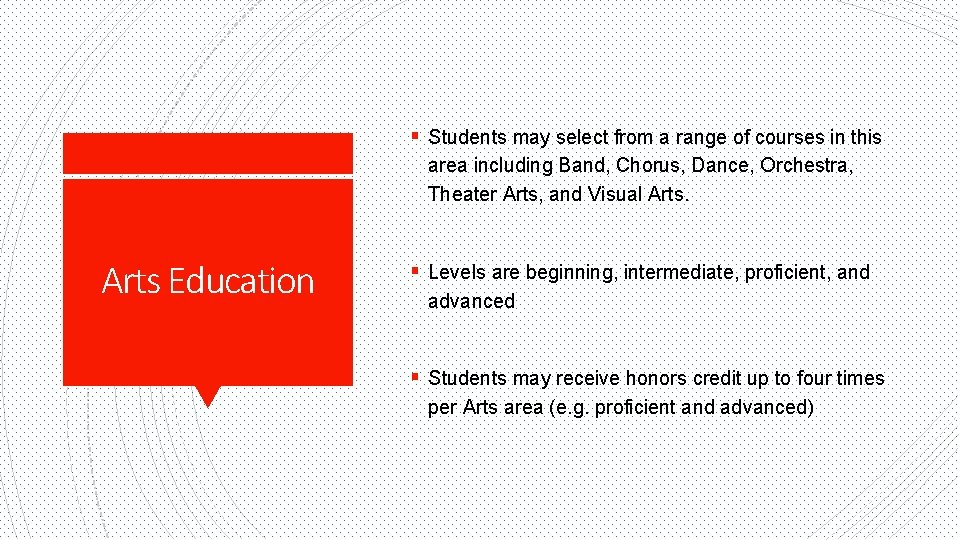 Arts Education

▪ Students may select from a range of courses in this area including Band, Chorus, Dance, Orchestra, Theater Arts, and Visual Arts.

▪ Levels are beginning, intermediate, proficient, and advanced

▪ Students may receive honors credit up to four times per Arts area (e.g. proficient and advanced)